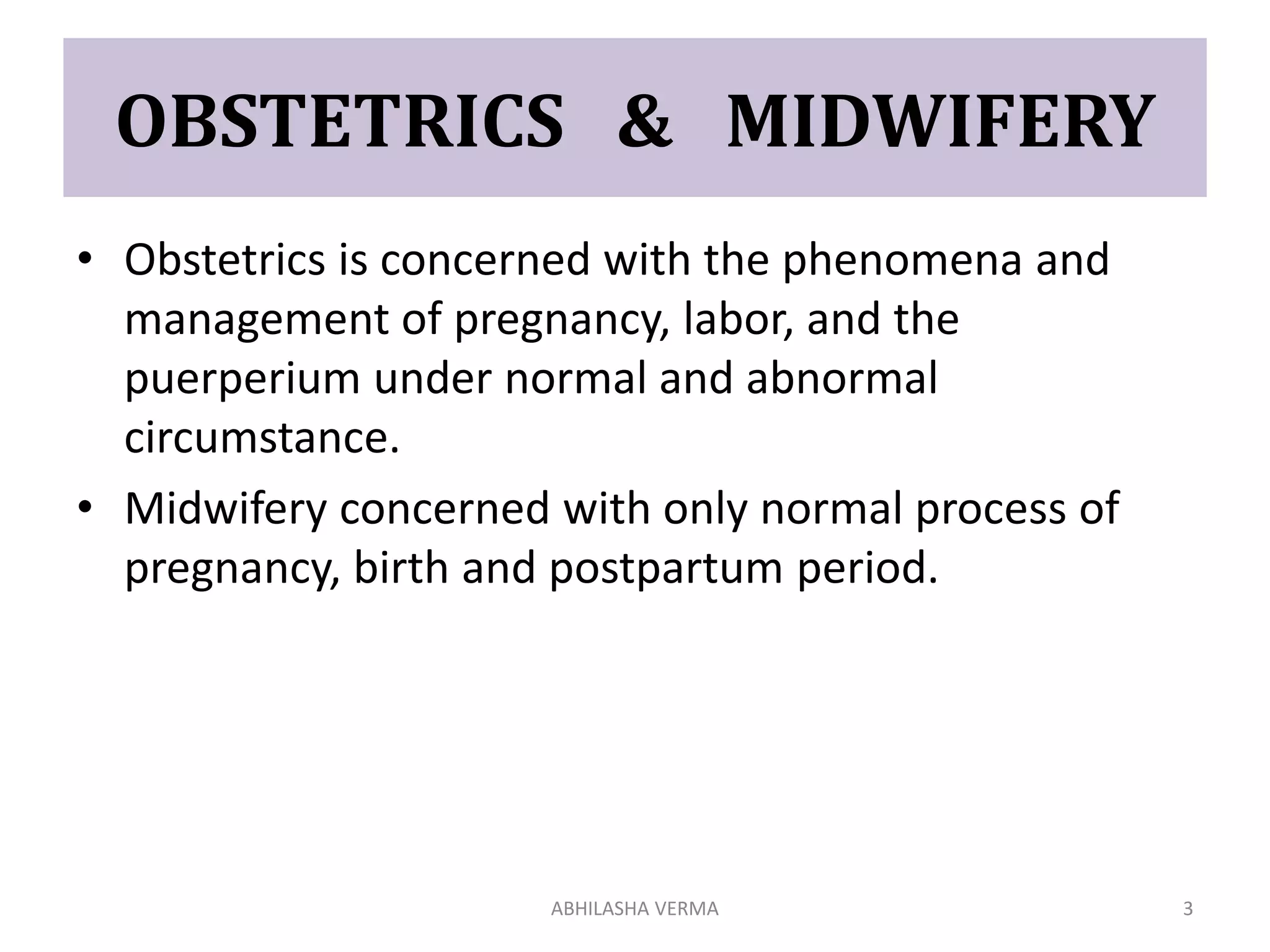 OBSTETRICS & MIDWIFERY

• Obstetrics is concerned with the phenomena and management of pregnancy, labor, and the puerperium under normal and abnormal circumstance.

• Midwifery concerned with only normal process of pregnancy, birth and postpartum period.

ABHILASHA VERMA

3